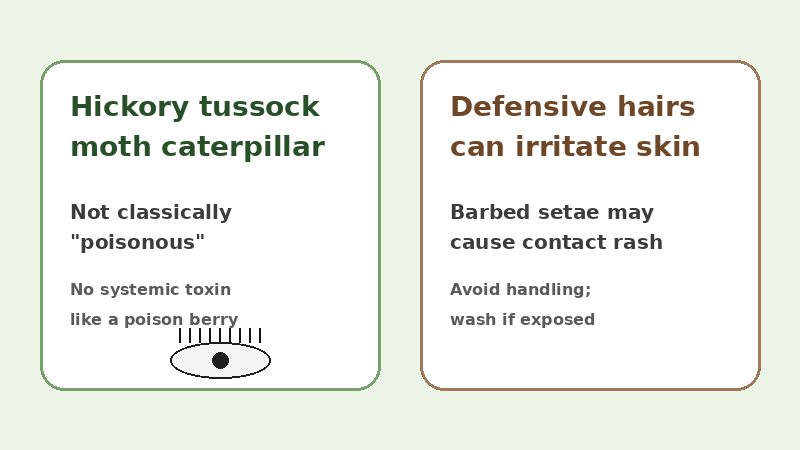 Hickory tussock moth caterpillar

Not classically "poisonous"

No systemic toxin like a poison berry

Defensive hairs can irritate skin

Barbed setae may cause contact rash

Avoid handling; wash if exposed